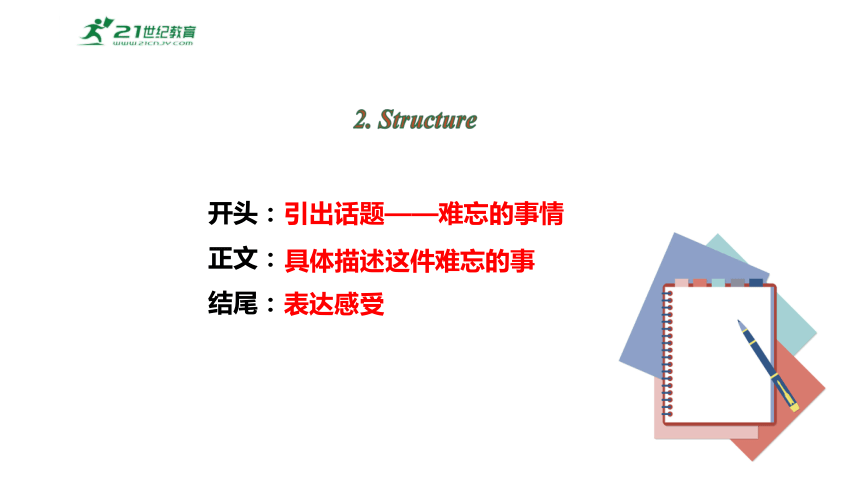 21世纪教育
www.21cnjy.com

2. Structure

开头：引出话题——难忘的事情
正文：具体描述这件难忘的事
结尾：表达感受